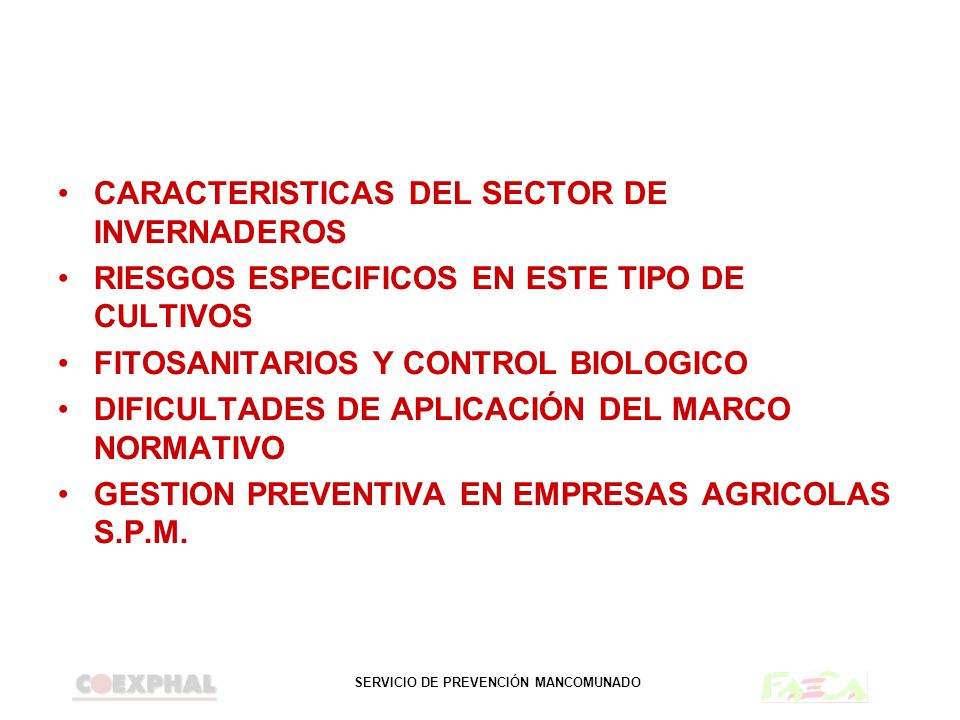 • CARACTERISTICAS DEL SECTOR DE INVERNADEROS
• RIESGOS ESPECIFICOS EN ESTE TIPO DE CULTIVOS
• FITOSANITARIOS Y CONTROL BIOLOGICO
• DIFICULTADES DE APLICACIÓN DEL MARCO NORMATIVO
• GESTION PREVENTIVA EN EMPRESAS AGRICOLAS S.P.M.

COEXPHAL SERVICIO DE PREVENCIÓN MANCOMUNADO FAECA